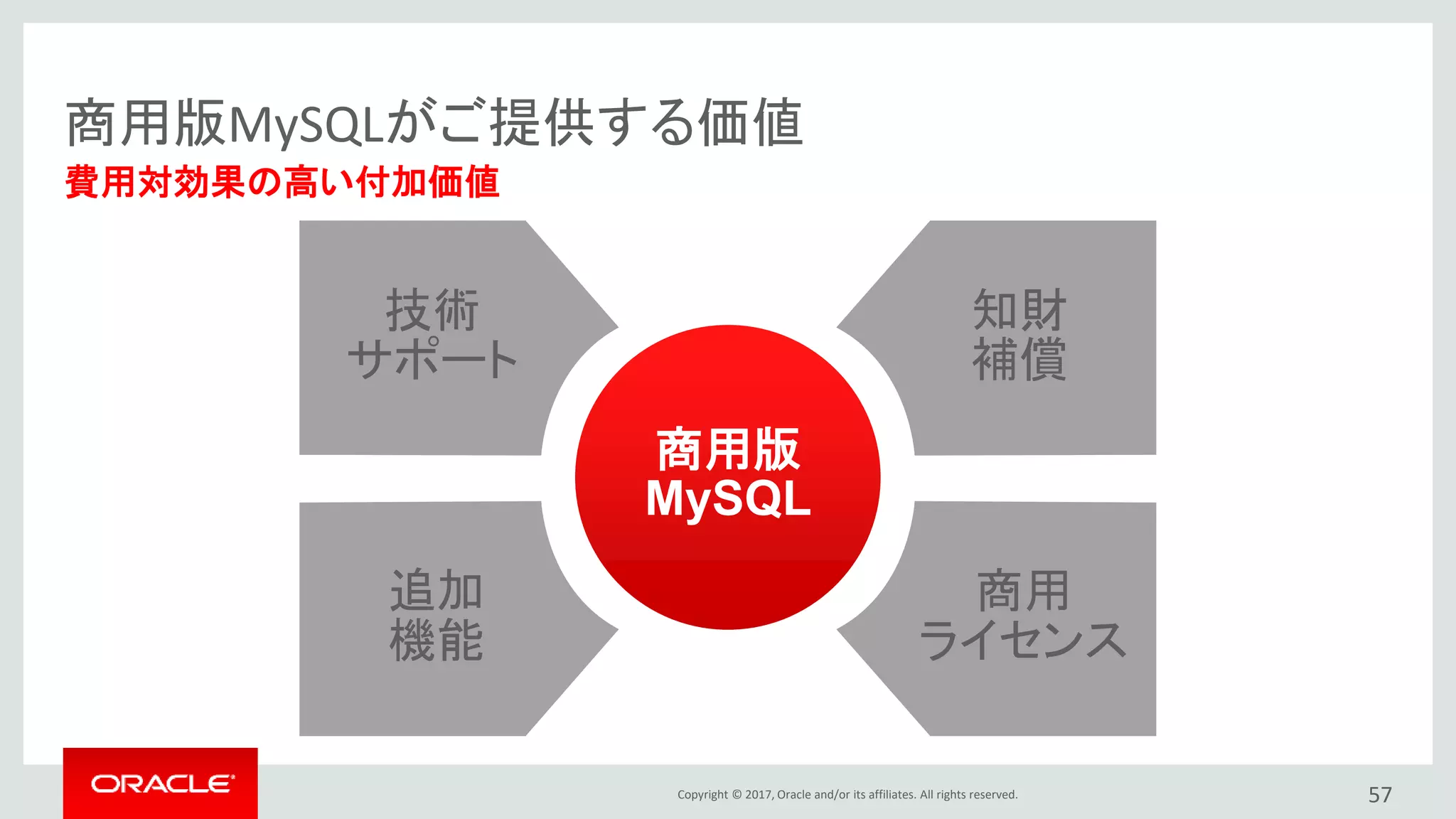 商用版MySQLがご提供する価値

費用対効果の高い付加価値

技術
サポート

知財
補償

商用版
MySQL

追加
機能

商用
ライセンス

ORACLE

Copyright © 2017, Oracle and/or its affiliates. All rights reserved.

57